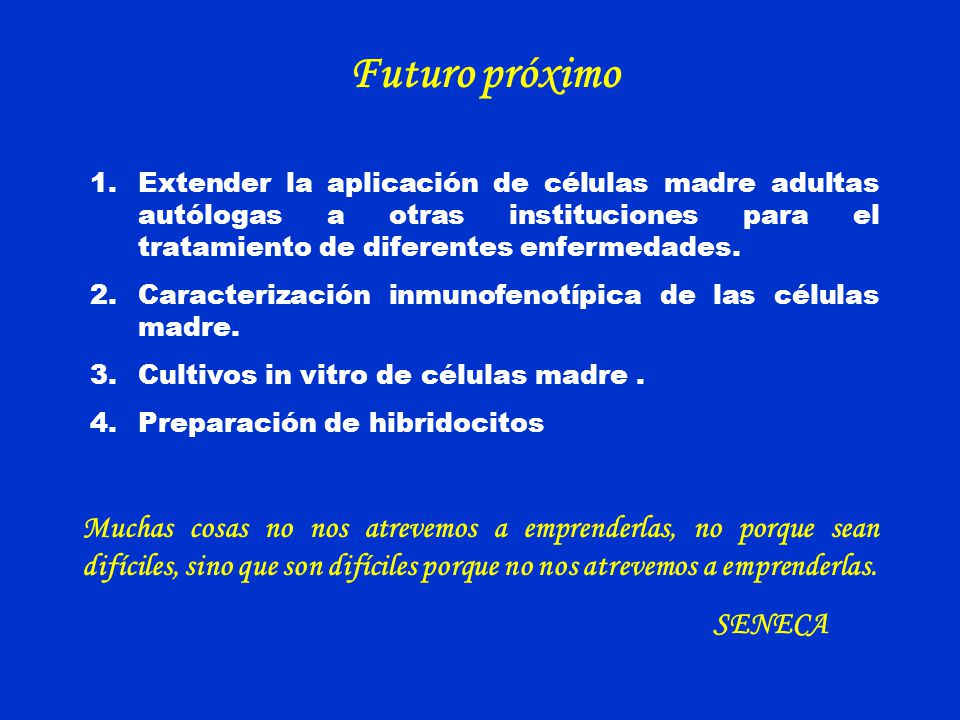 Futuro próximo

1. Extender la aplicación de células madre adultas autólogas a otras instituciones para el tratamiento de diferentes enfermedades.
2. Caracterización inmunofenotípica de las células madre.
3. Cultivos in vitro de células madre .
4. Preparación de hibridocitos

Muchas cosas no nos atrevemos a emprenderlas, no porque sean difíciles, sino que son difíciles porque no nos atrevemos a emprenderlas.

SENECA